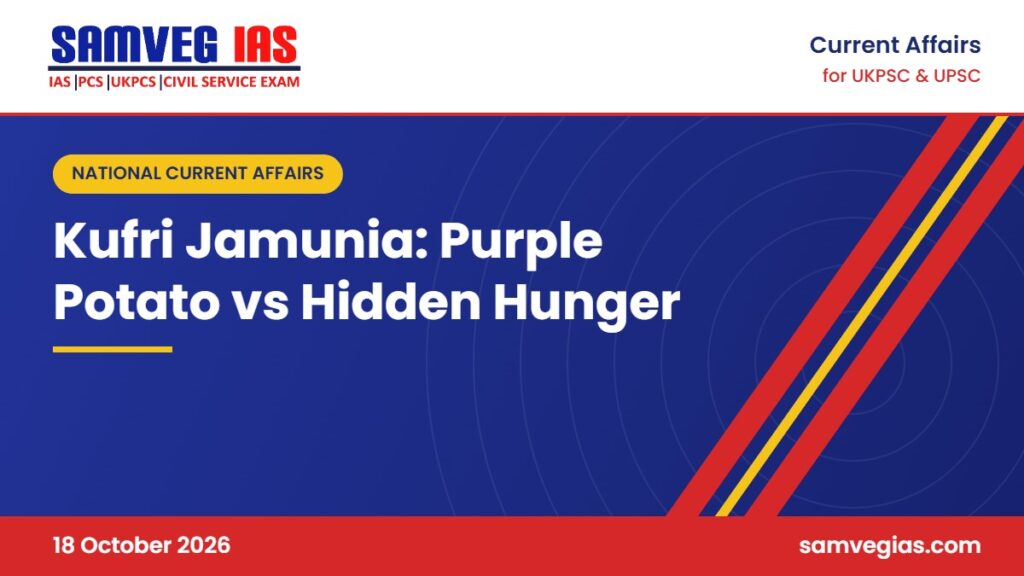 SAMVEG IAS
IAS |PCS |UKPCS |CIVIL SERVICE EXAM

Current Affairs
for UKPSC & UPSC

NATIONAL CURRENT AFFAIRS

Kufri Jamunia: Purple Potato vs Hidden Hunger

18 October 2026

samvegias.com